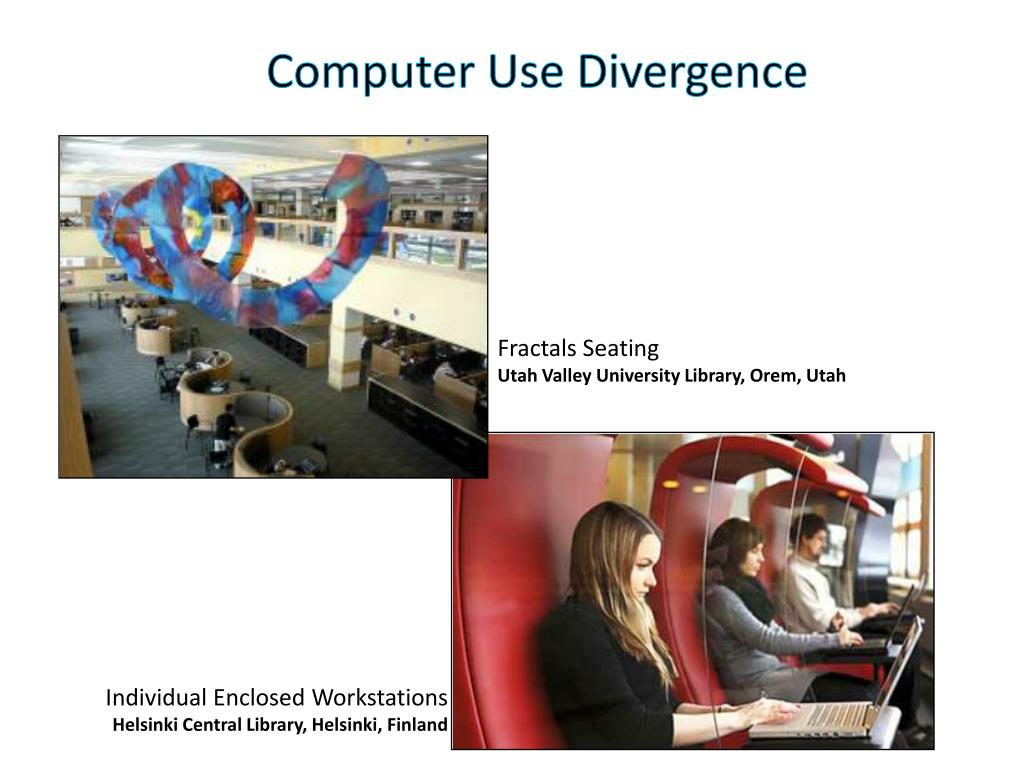 Computer Use Divergence

Fractals Seating
Utah Valley University Library, Orem, Utah

Individual Enclosed Workstations
Helsinki Central Library, Helsinki, Finland